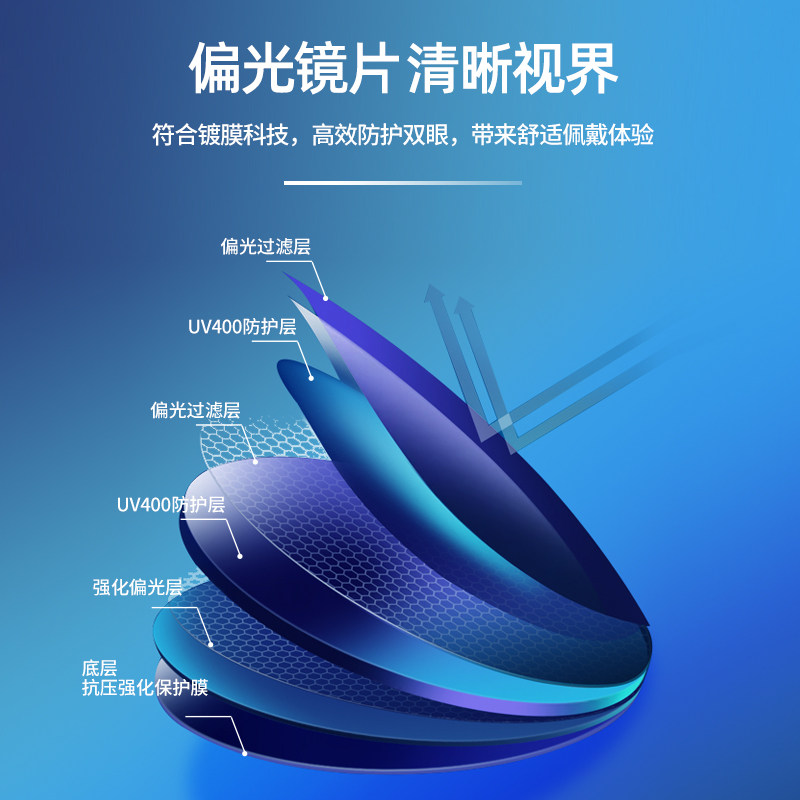 偏光镜片 清晰视界

符合镀膜科技，高效防护双眼，带来舒适佩戴体验

偏光过滤层

UV400防护层

偏光过滤层

UV400防护层

强化偏光层

底层
抗压强化保护膜